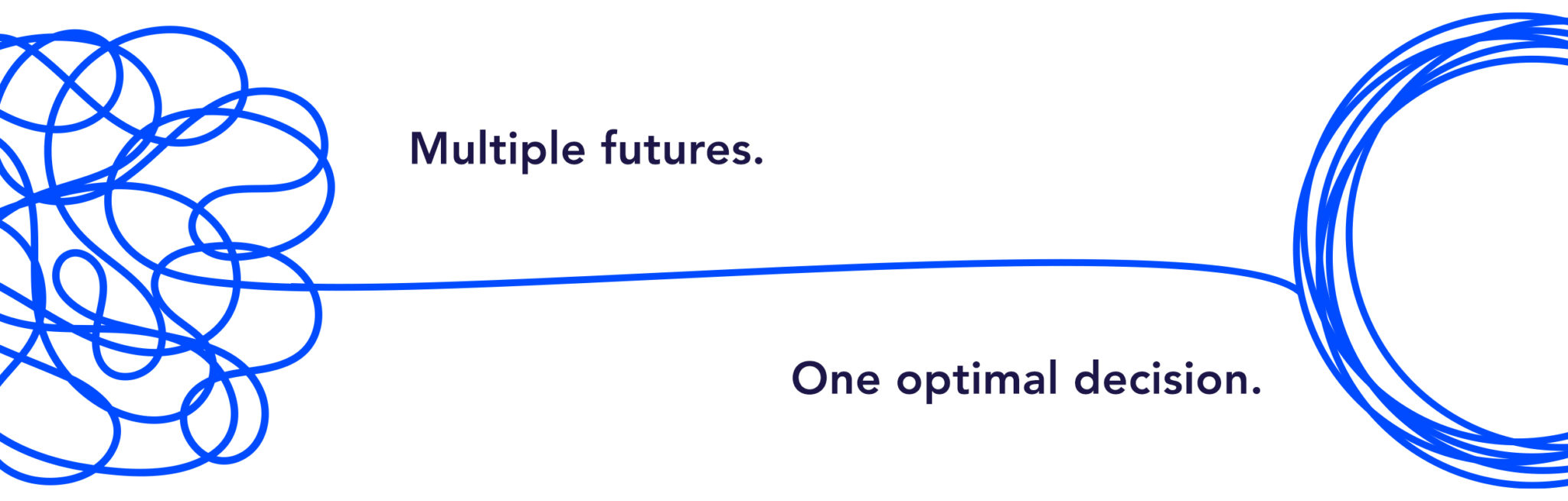 Multiple futures.

One optimal decision.